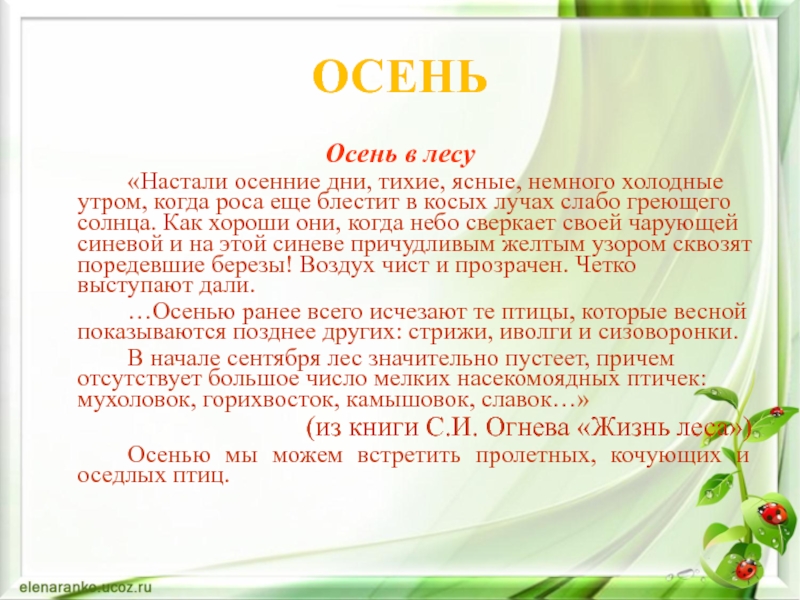 ОСЕНЬ

Осень в лесу

«Настали осенние дни, тихие, ясные, немного холодные утром, когда роса еще блестит в косых лучах слабо греющего солнца. Как хороши они, когда небо сверкает своей чарующей синевой и на этой синеве причудливым желтым узором сквозят поредевшие березы! Воздух чист и прозрачен. Четко выступают дали.

…Осенью ранее всего исчезают те птицы, которые весной показываются позднее других: стрижи, иволги и сизоворонки.

В начале сентября лес значительно пустеет, причем отсутствует большое число мелких насекомоядных птичек: мухоловок, горихвосток, камышовок, славок…»

(из книги С.И. Огнева «Жизнь леса»)

Осенью мы можем встретить пролетных, кочующих и оседлых птиц.

elenaranko.ucoz.ru